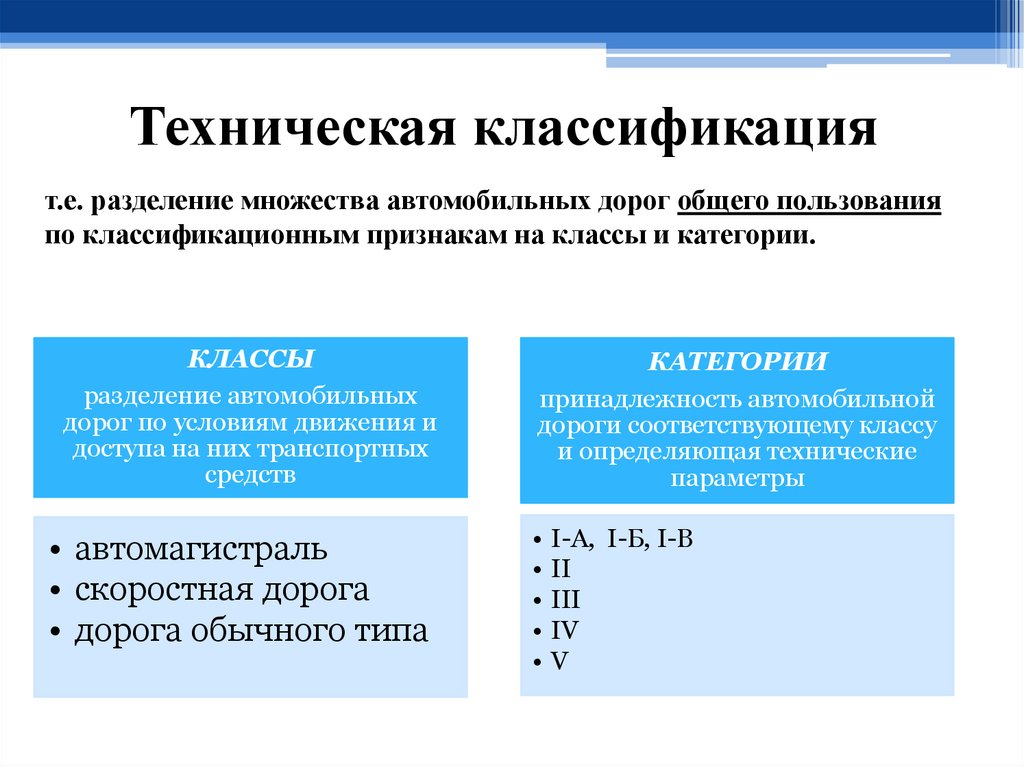 Техническая классификация

т.е. разделение множества автомобильных дорог общего пользования по классификационным признакам на классы и категории.

КЛАССЫ

разделение автомобильных дорог по условиям движения и доступа на них транспортных средств

• автомагистраль
• скоростная дорога
• дорога обычного типа

КАТЕГОРИИ

принадлежность автомобильной дороги соответствующему классу и определяющая технические параметры

• I-А, I-Б, I-В
• II
• III
• IV
• V